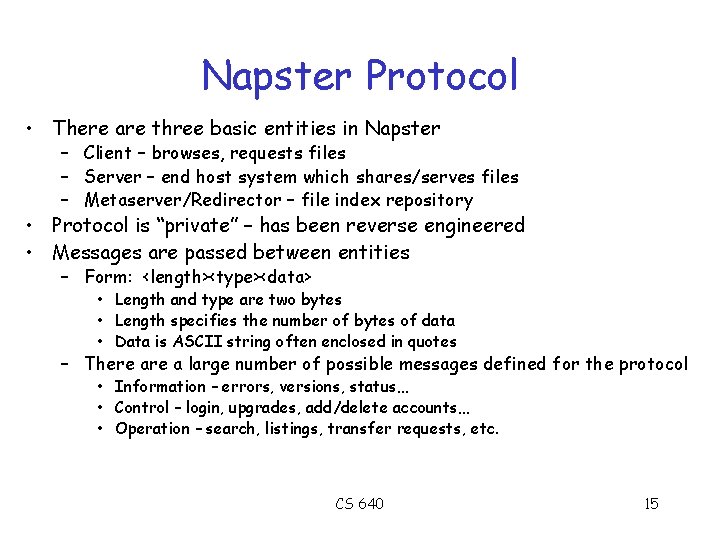 Napster Protocol

• There are three basic entities in Napster
– Client – browses, requests files
– Server – end host system which shares/serves files
– Metaserver/Redirector – file index repository
• Protocol is “private” – has been reverse engineered
• Messages are passed between entities
– Form: <length><type><data>
• Length and type are two bytes
• Length specifies the number of bytes of data
• Data is ASCII string often enclosed in quotes
– There are a large number of possible messages defined for the protocol
• Information – errors, versions, status…
• Control – login, upgrades, add/delete accounts…
• Operation – search, listings, transfer requests, etc.

CS 640

15